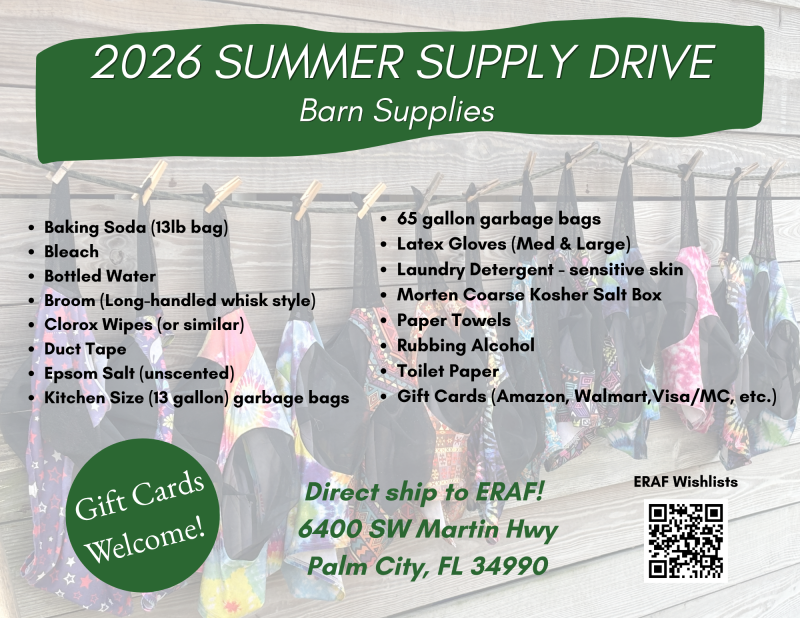 2026 SUMMER SUPPLY DRIVE
Barn Supplies

- Baking Soda (13lb bag)
- Bleach
- Bottled Water
- Broom (Long-handled whisk style)
- Clorox Wipes (or similar)
- Duct Tape
- Epsom Salt (unscented)
- Kitchen Size (13 gallon) garbage bags

- 65 gallon garbage bags
- Latex Gloves (Med & Large)
- Laundry Detergent - sensitive skin
- Morten Coarse Kosher Salt Box
- Paper Towels
- Rubbing Alcohol
- Toilet Paper
- Gift Cards (Amazon, Walmart,Visa/MC, etc.)

Gift Cards Welcome!

Direct ship to ERAF!
6400 SW Martin Hwy
Palm City, FL 34990

ERAF Wishlists